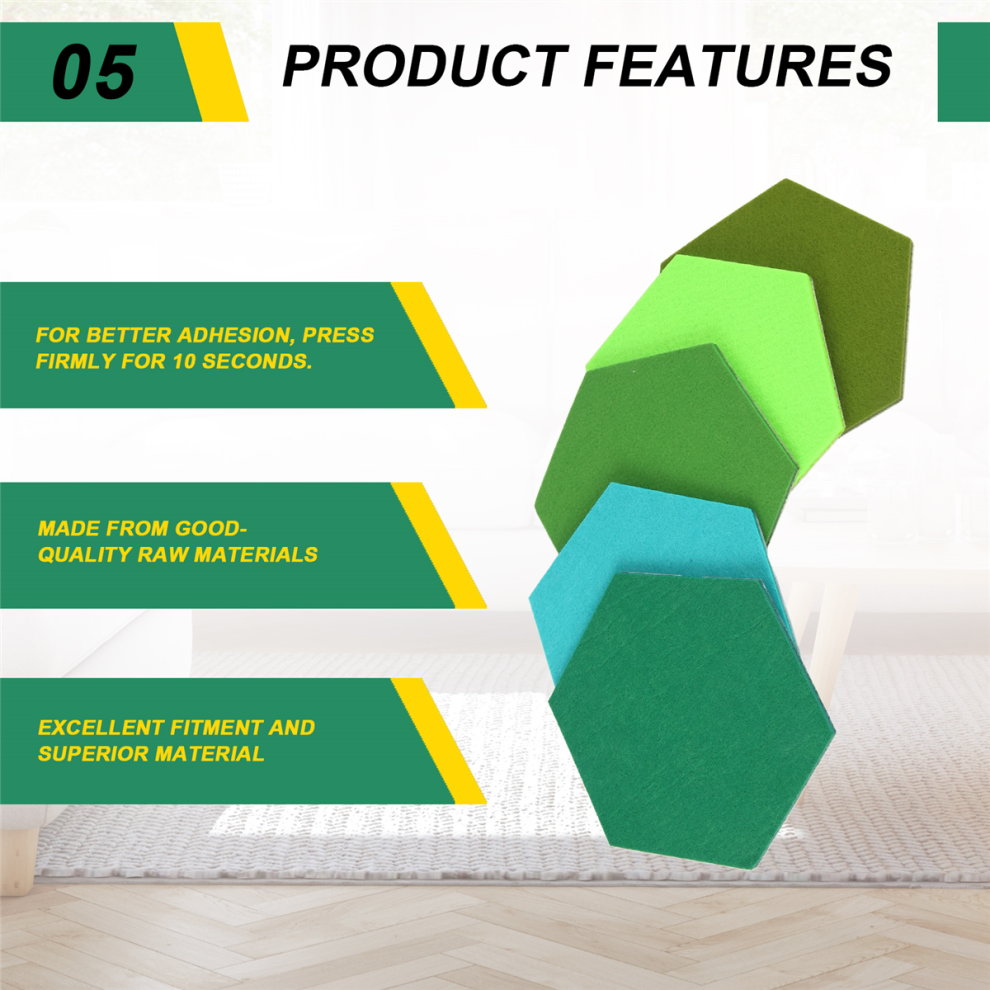 05

PRODUCT FEATURES

FOR BETTER ADHESION, PRESS FIRMLY FOR 10 SECONDS.

MADE FROM GOOD-QUALITY RAW MATERIALS

EXCELLENT FITMENT AND SUPERIOR MATERIAL